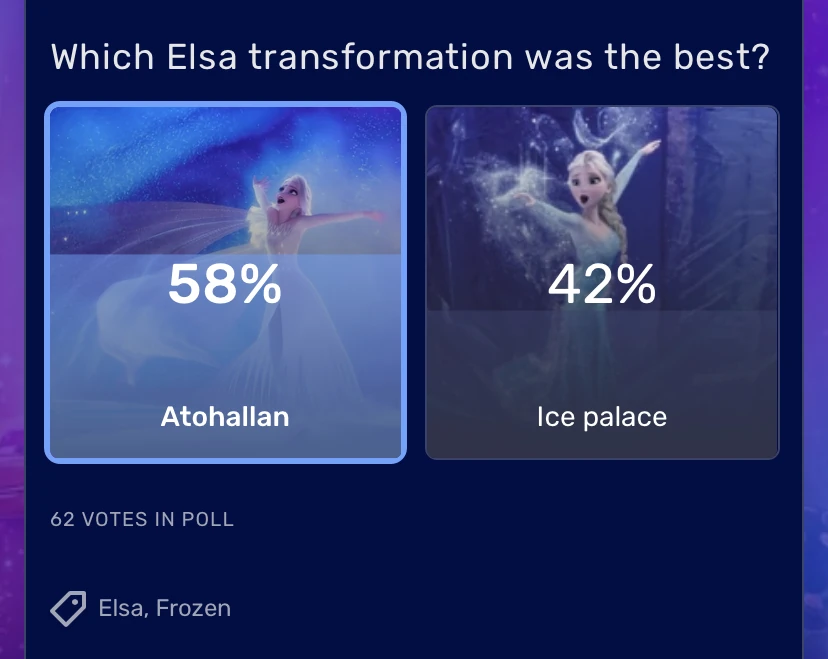 Which Elsa transformation was the best?

58%

Atohallan

42%

Ice palace

62 VOTES IN POLL

Elsa, Frozen